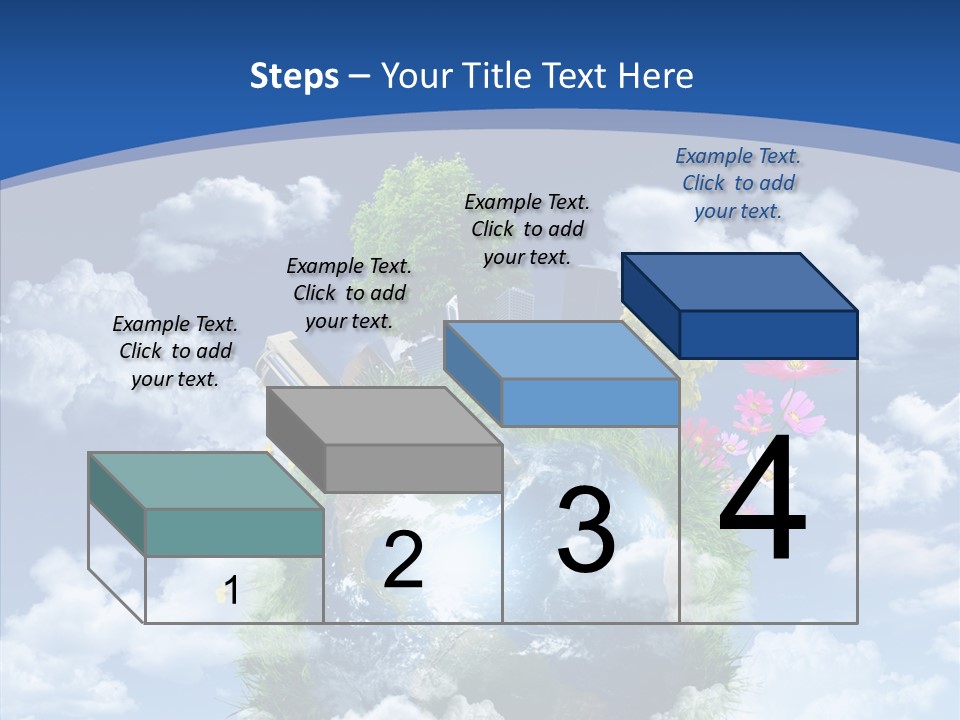 Steps – Your Title Text Here

Example Text. Click to add your text.

Example Text. Click to add your text.

Example Text. Click to add your text.

Example Text. Click to add your text.

1

2

3

4